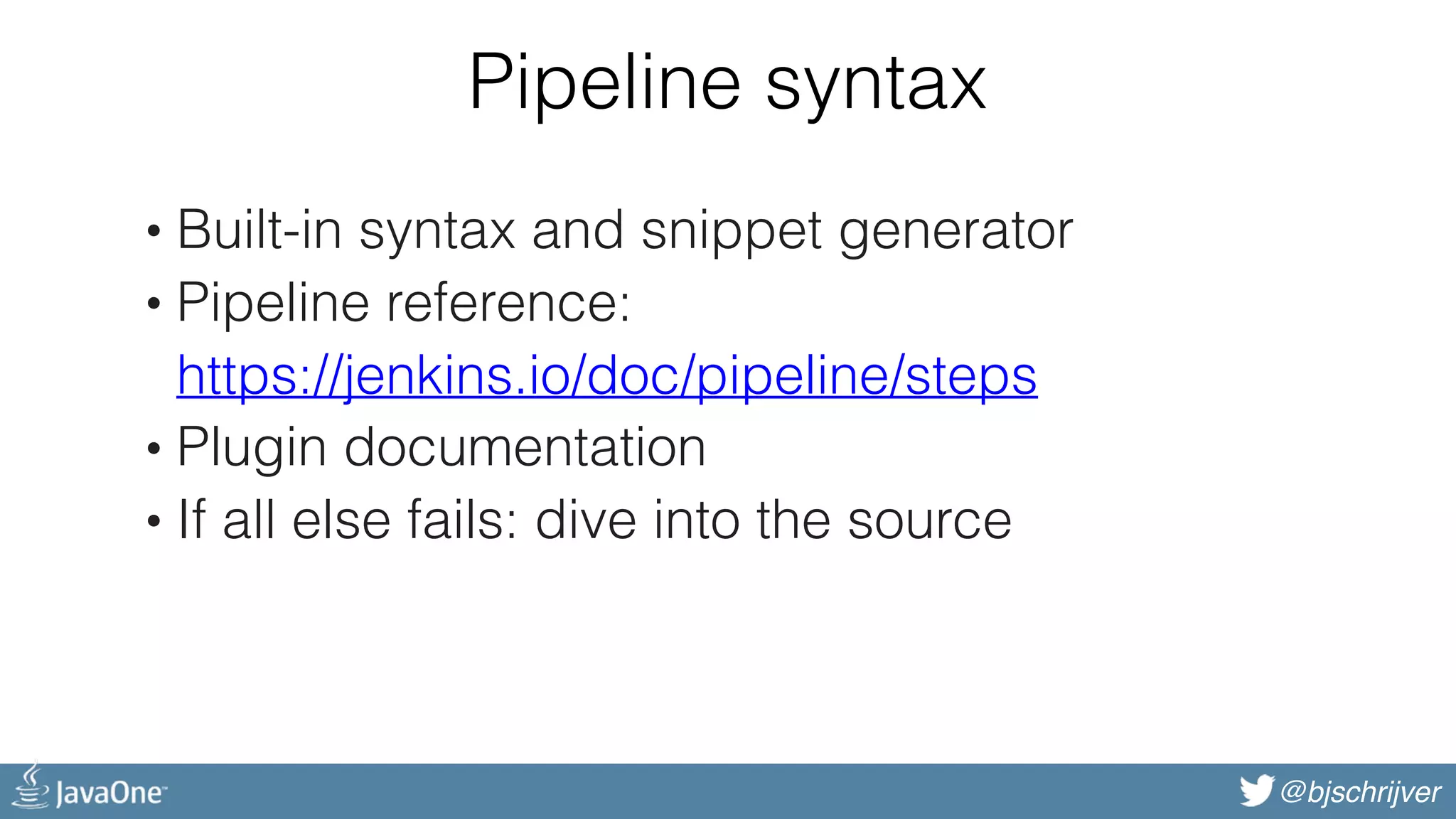 Pipeline syntax

• Built-in syntax and snippet generator
• Pipeline reference: https://jenkins.io/doc/pipeline/steps
• Plugin documentation
• If all else fails: dive into the source

JavaOne

@bjschrijver